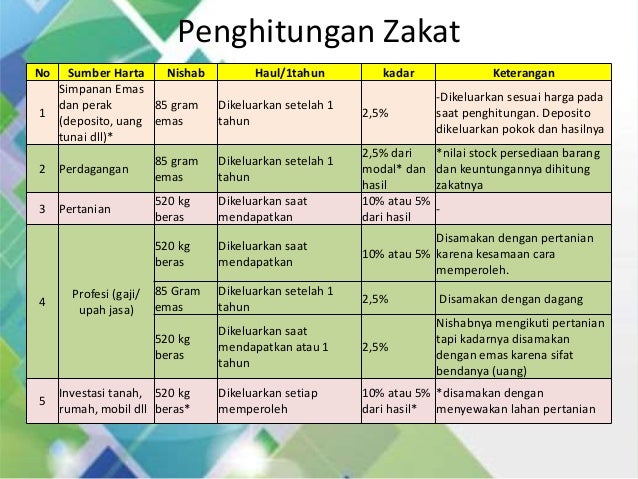 Penghitungan Zakat

| No | Sumber Harta | Nishab | Haul/1tahun | kadar | Keterangan |
|---|---|---|---|---|---|
| 1 | Simpanan Emas dan perak (deposito, uang tunai dll)* | 85 gram emas | Dikeluarkan setelah 1 tahun | 2,5% | -Dikeluarkan sesuai harga pada saat penghitungan. Deposito dikeluarkan pokok dan hasilnya |
| 2 | Perdagangan | 85 gram emas | Dikeluarkan setelah 1 tahun | 2,5% dari modal* dan hasil | *nilai stock persediaan barang dan keuntungannya dihitung zakatnya |
| 3 | Pertanian | 520 kg beras | Dikeluarkan saat mendapatkan | 10% atau 5% dari hasil | - |
| 4 | Profesi (gaji/ upah jasa) | 520 kg beras | Dikeluarkan saat mendapatkan | 10% atau 5% | Disamakan dengan pertanian karena kesamaan cara memperoleh. |
| | | 85 Gram emas | Dikeluarkan setelah 1 tahun | 2,5% | Disamakan dengan dagang |
| | | 520 kg beras | Dikeluarkan saat mendapatkan atau 1 tahun | 2,5% | Nishabnya mengikuti pertanian tapi kadarnya disamakan dengan emas karena sifat bendanya (uang) |
| 5 | Investasi tanah, rumah, mobil dll | 520 kg beras* | Dikeluarkan setiap memperoleh | 10% atau 5% dari hasil* | *disamakan dengan menyewakan lahan pertanian |